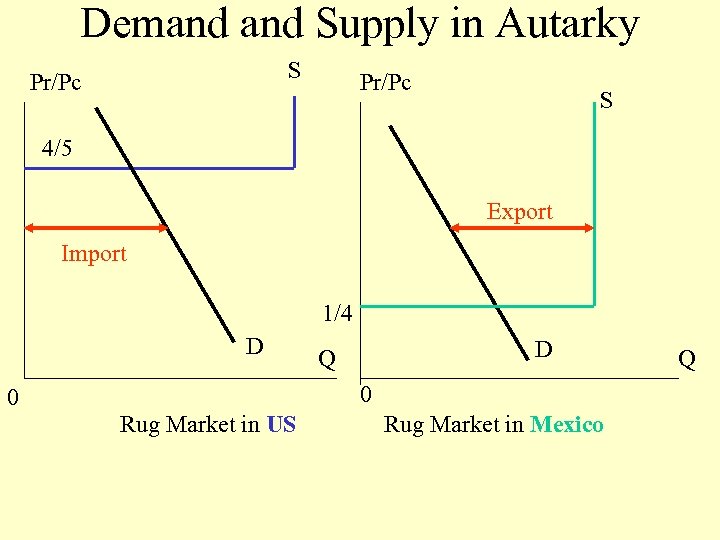 Demand and Supply in Autarky

Pr/Pc

S

4/5

Import

D

Q

0

Rug Market in US

Pr/Pc

S

Export

1/4

D

Q

0

Rug Market in Mexico